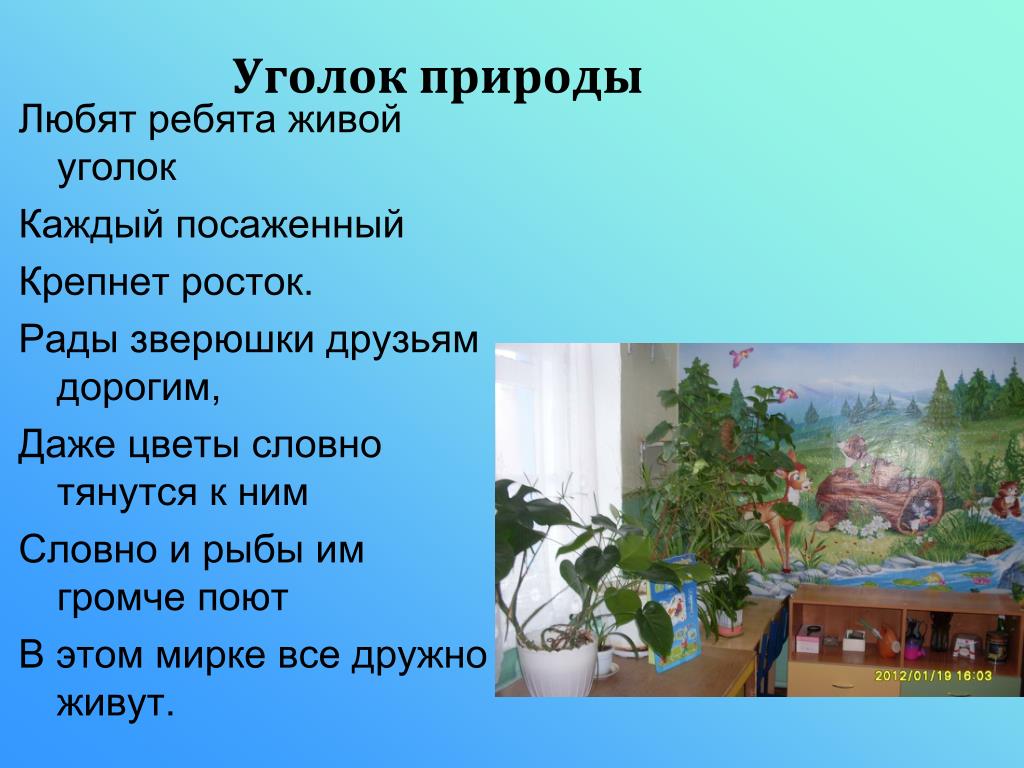 Уголок природы

Любят ребята живой уголок

Каждый посаженный

Крепнет росток.

Рады зверюшки друзьям дорогим,

Даже цветы словно тянутся к ним

Словно и рыбы им громче поют

В этом мирке все дружно живут.

2012/01/19 16:03